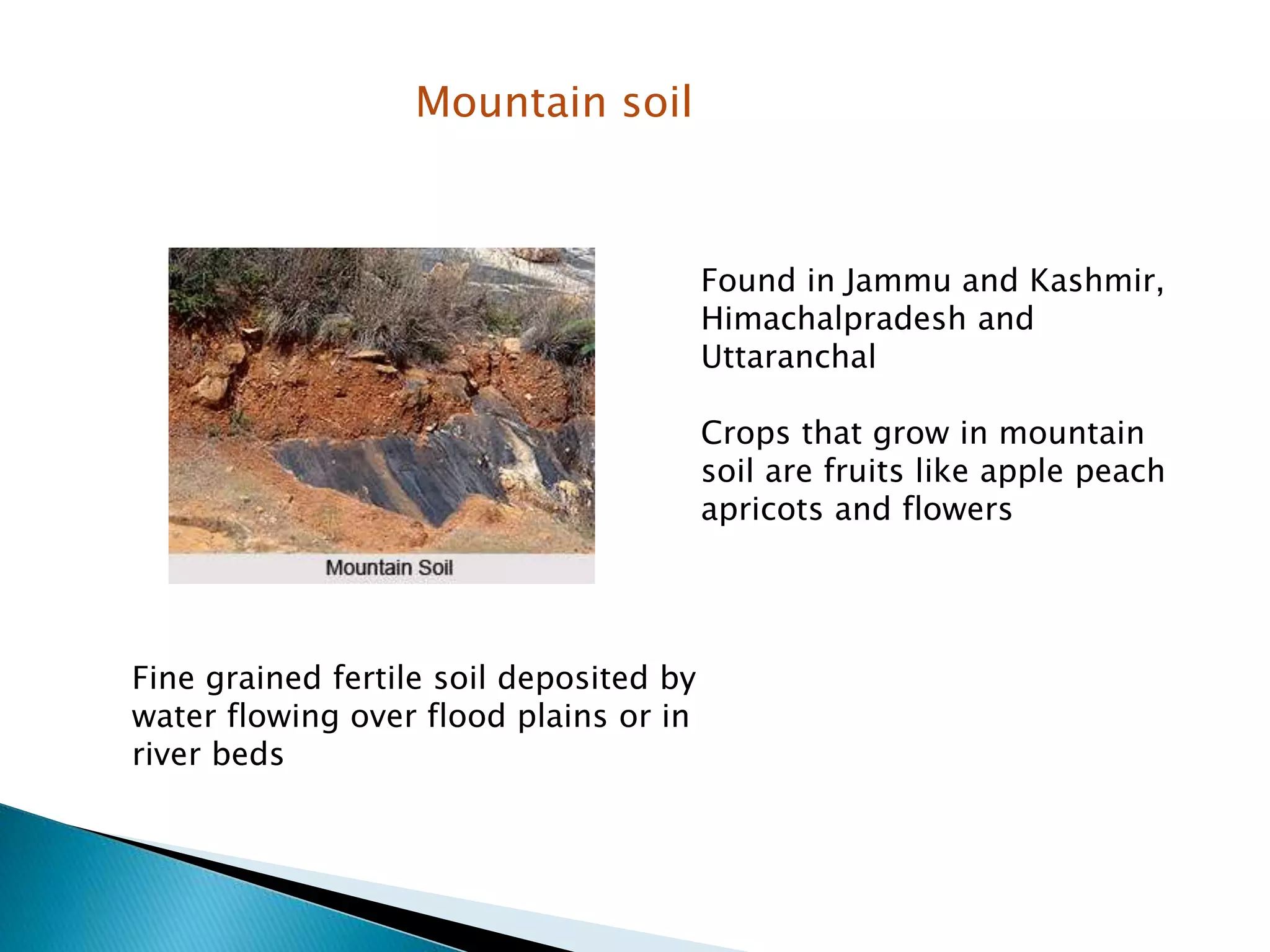 Mountain soil

Mountain Soil

Found in Jammu and Kashmir, Himachalpradesh and Uttaranchal

Crops that grow in mountain soil are fruits like apple peach apricots and flowers

Fine grained fertile soil deposited by water flowing over flood plains or in river beds